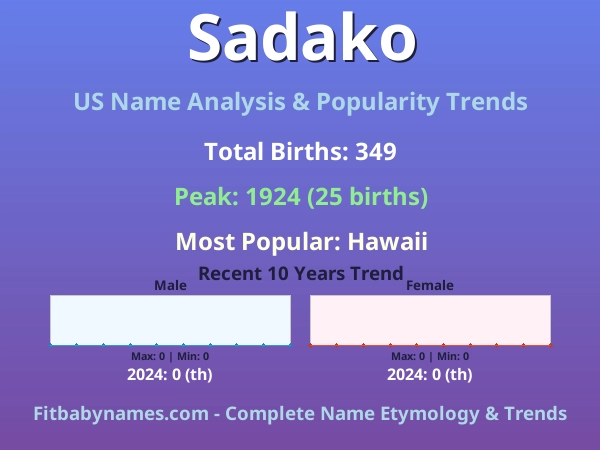 Sadako

US Name Analysis & Popularity Trends

Total Births: 349

Peak: 1924 (25 births)

Most Popular: Hawaii

Recent 10 Years Trend

Male

Max: 0 | Min: 0

2024: 0 (th)

Female

Max: 0 | Min: 0

2024: 0 (th)

Fitbabynames.com - Complete Name Etymology & Trends